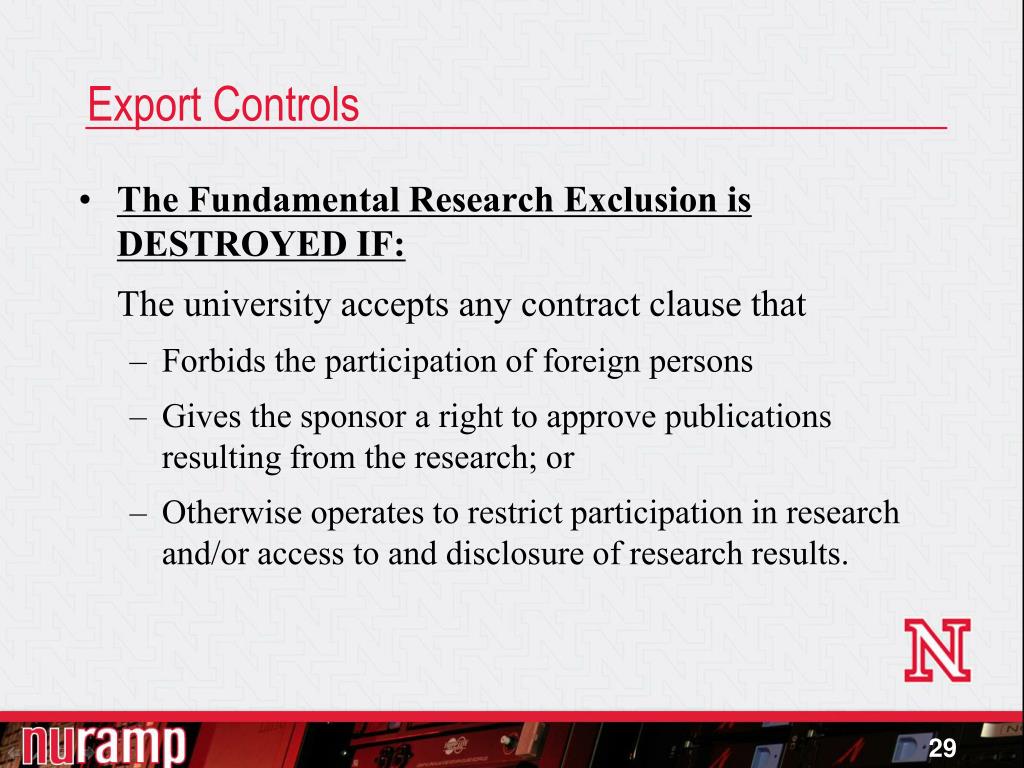 Export Controls

• The Fundamental Research Exclusion is DESTROYED IF:

The university accepts any contract clause that

– Forbids the participation of foreign persons

– Gives the sponsor a right to approve publications resulting from the research; or

– Otherwise operates to restrict participation in research and/or access to and disclosure of research results.

N

nuramp

29